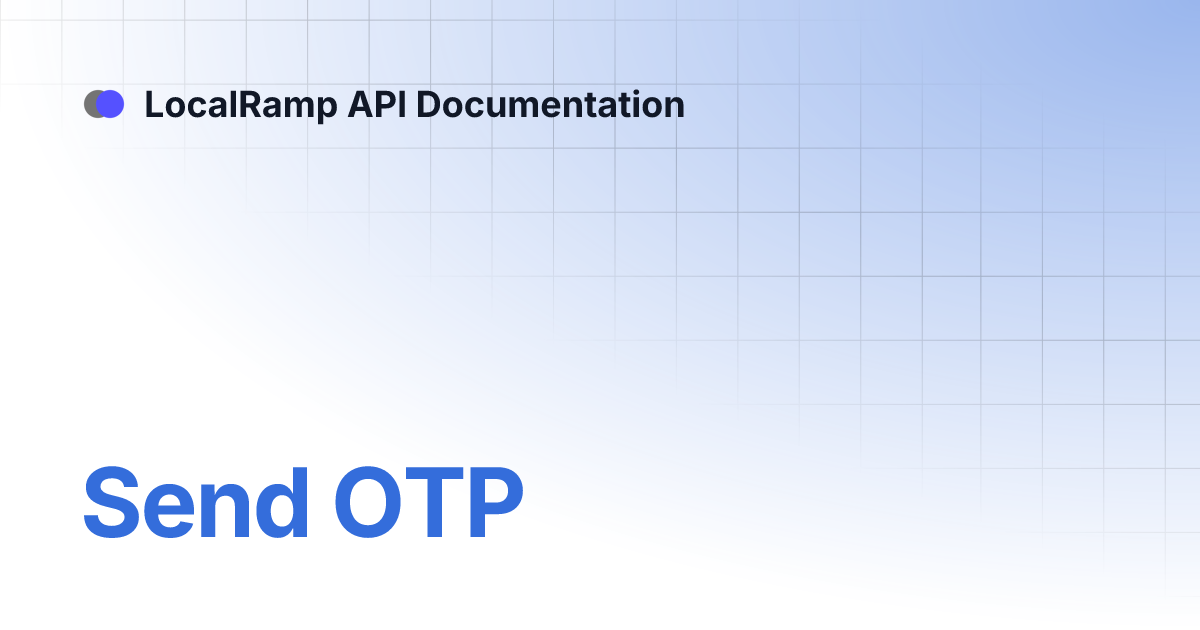 LocalRamp API Documentation

Send OTP